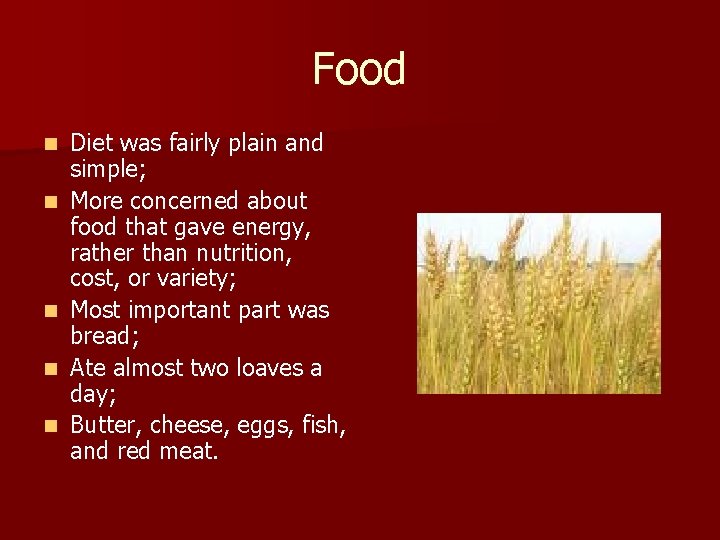 Food

- Diet was fairly plain and simple;
- More concerned about food that gave energy, rather than nutrition, cost, or variety;
- Most important part was bread;
- Ate almost two loaves a day;
- Butter, cheese, eggs, fish, and red meat.